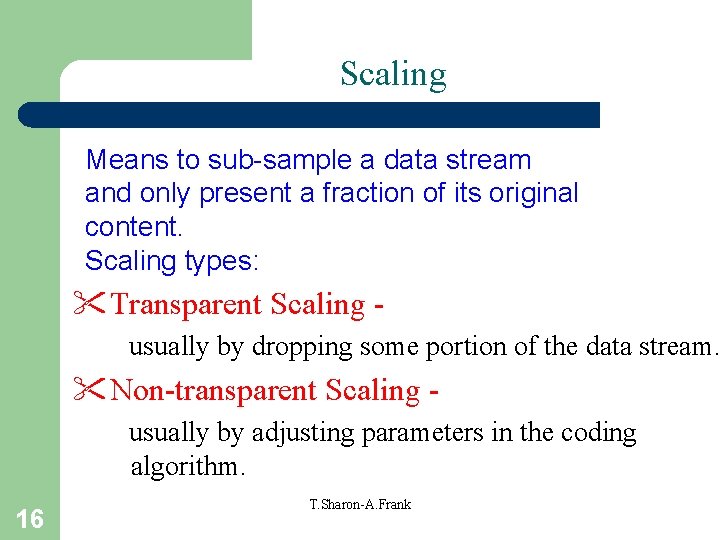 Scaling

Means to sub-sample a data stream and only present a fraction of its original content.
Scaling types:

Transparent Scaling -
usually by dropping some portion of the data stream.

Non-transparent Scaling -
usually by adjusting parameters in the coding algorithm.

T.Sharon-A.Frank

16